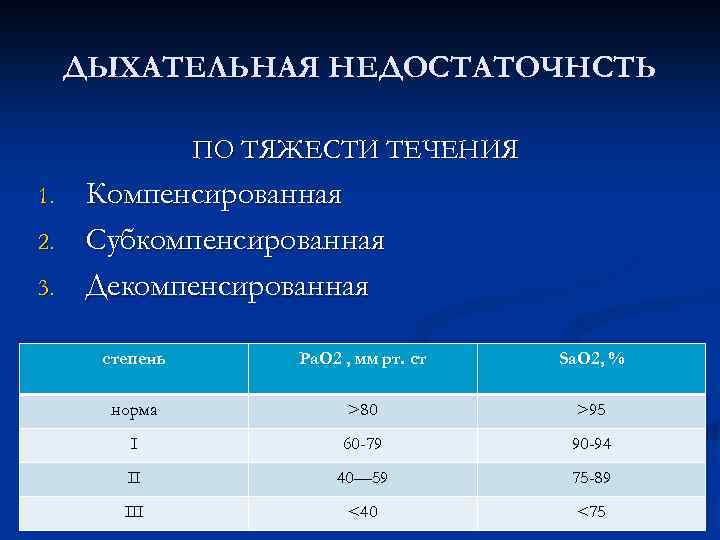 ДЫХАТЕЛЬНАЯ НЕДОСТАТОЧНСТЬ

ПО ТЯЖЕСТИ ТЕЧЕНИЯ

1. Компенсированная
2. Субкомпенсированная
3. Декомпенсированная

| степень | PaO2 , мм рт. ст | SaO2, % |
|---|---|---|
| норма | >80 | >95 |
| I | 60-79 | 90-94 |
| II | 40—59 | 75-89 |
| III | <40 | <75 |